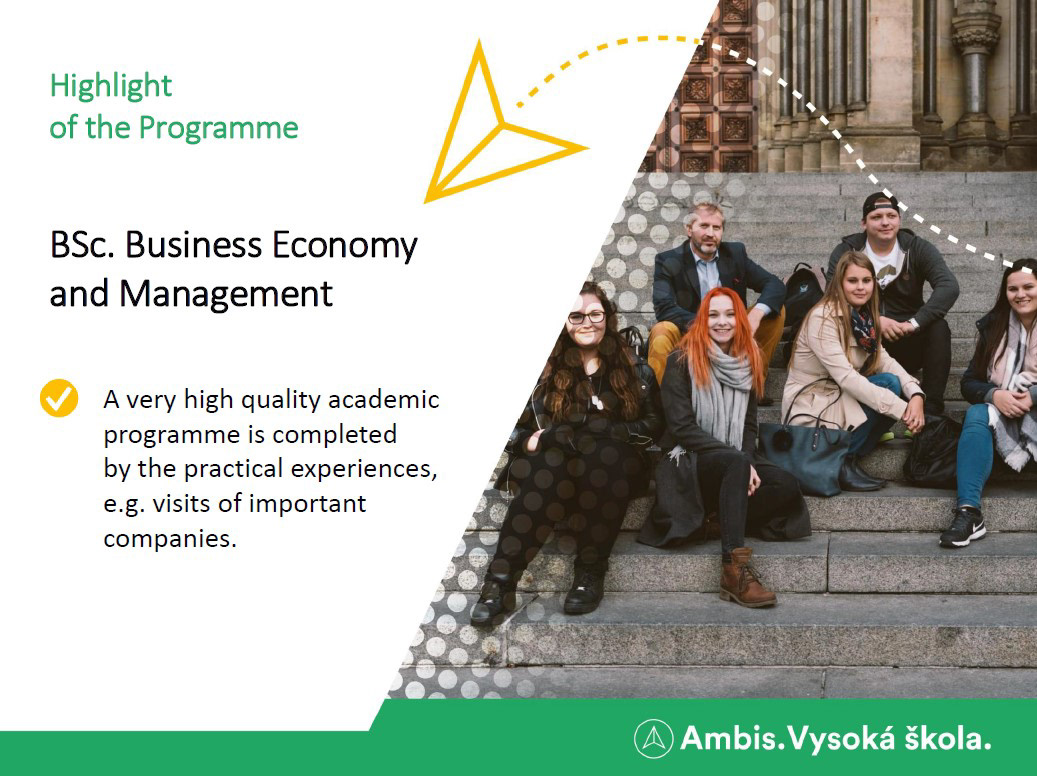 Highlight of the Programme

BSc. Business Economy and Management

A very high quality academic programme is completed by the practical experiences, e.g. visits of important companies.

Ambis.Vysoká škola.